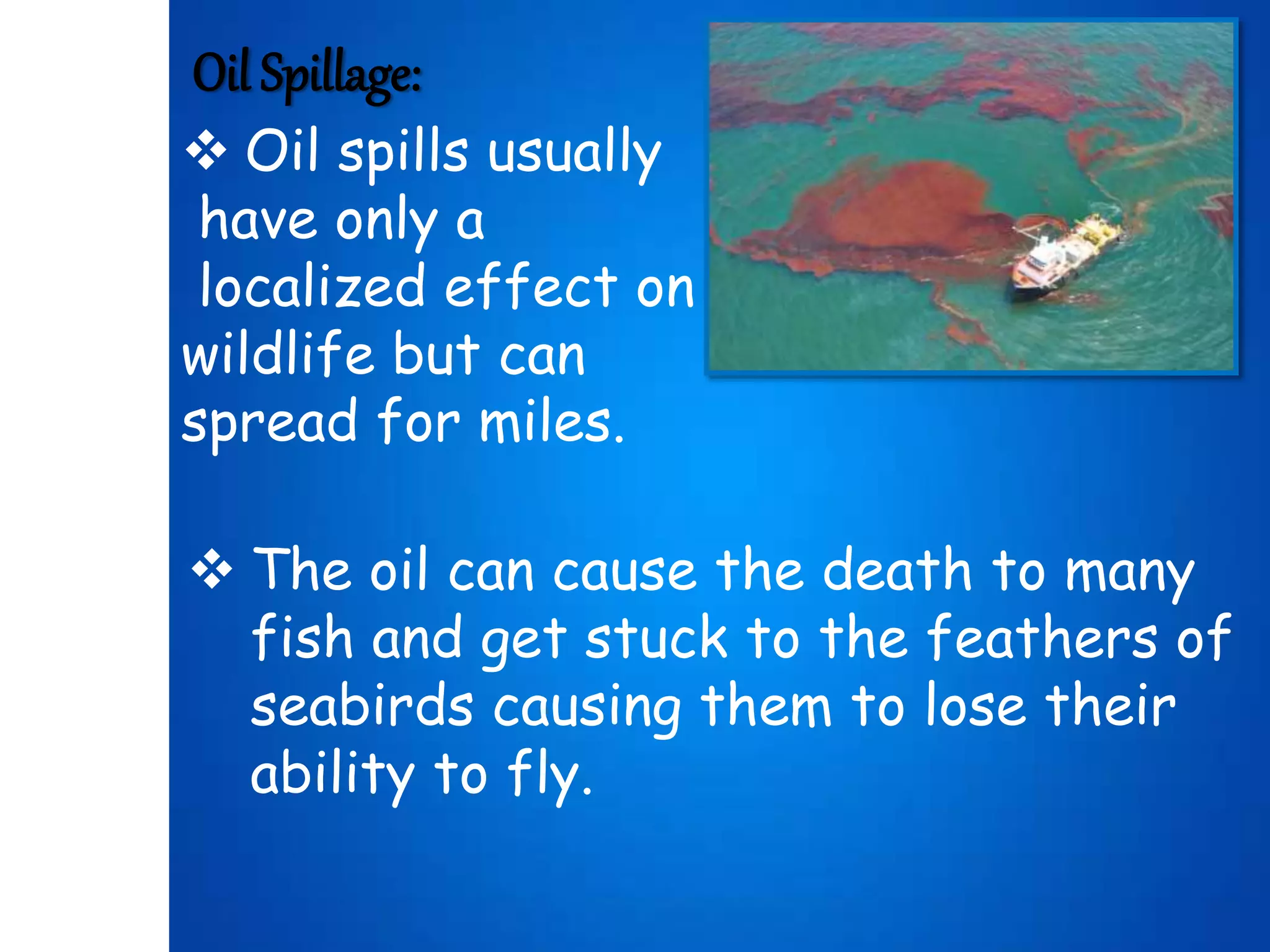 Oil Spillage:

❖ Oil spills usually have only a localized effect on wildlife but can spread for miles.

❖ The oil can cause the death to many fish and get stuck to the feathers of seabirds causing them to lose their ability to fly.